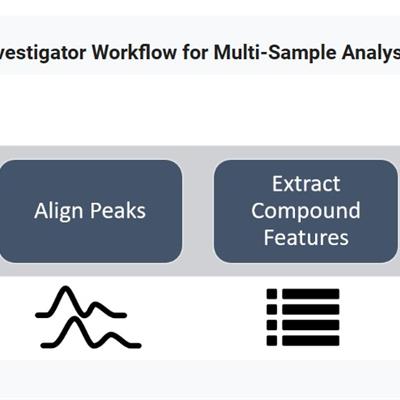 vestigator Workflow for Multi-Sample Analys

Align Peaks

Extract Compound Features